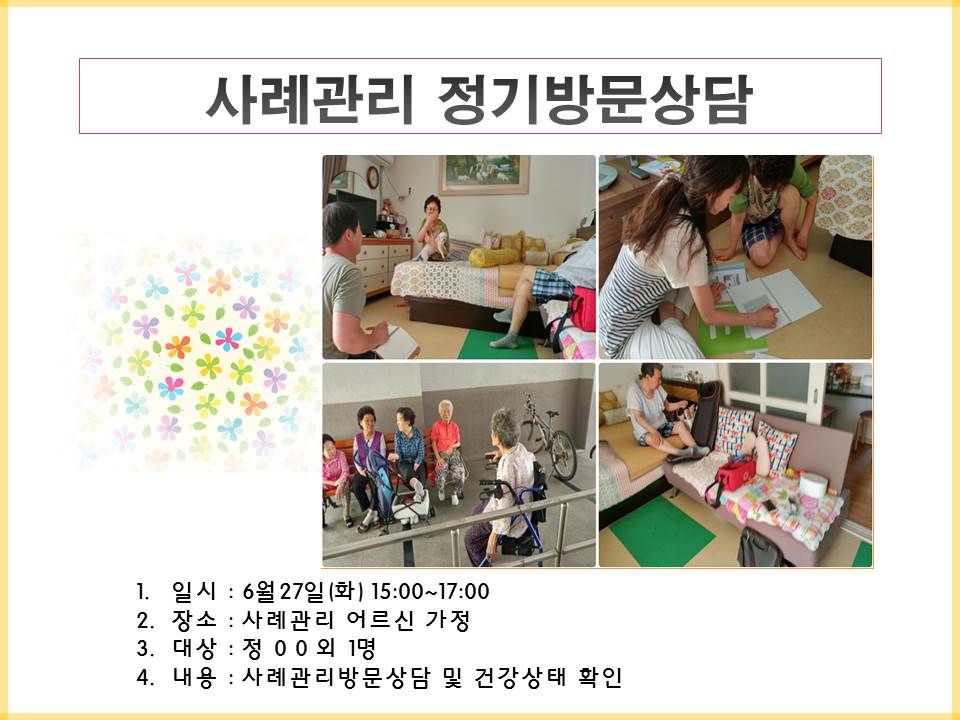 사례관리 정기방문상담

1. 일시 : 6월27일(화) 15:00~17:00
2. 장소 : 사례관리 어르신 가정
3. 대상 : 정 0 0 외 1명
4. 내용 : 사례관리방문상담 및 건강상태 확인